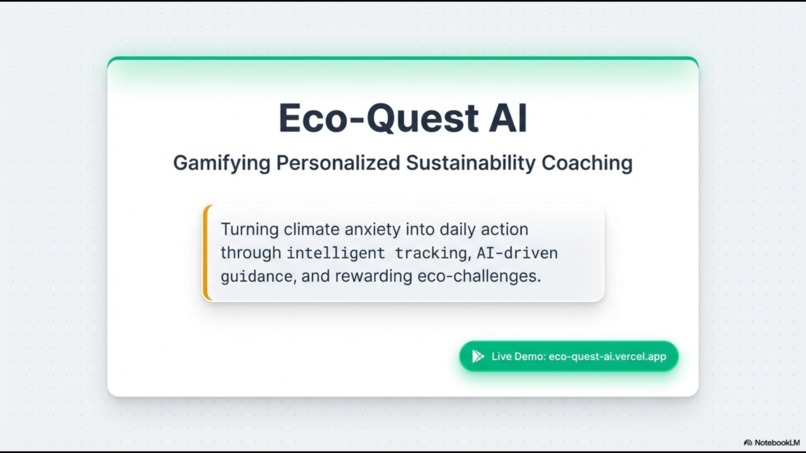 Eco-Quest AI

Gamifying Personalized Sustainability Coaching

Turning climate anxiety into daily action through intelligent tracking, AI-driven guidance, and rewarding eco-challenges.

Live Demo: eco-quest-ai.vercel.app

NotebookLM